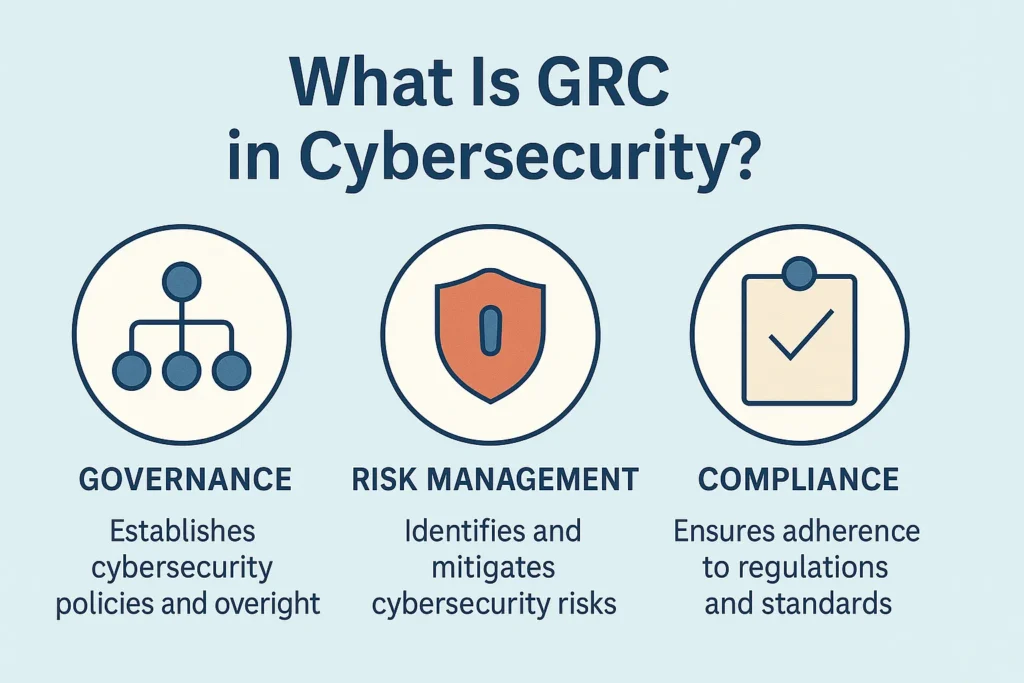 What Is GRC in Cybersecurity?

GOVERNANCE
Establishes cybersecurity policies and overight

RISK MANAGEMENT
Identifies and mitigates cybersecurity risks

COMPLIANCE
Ensures adherence to regulations and standards